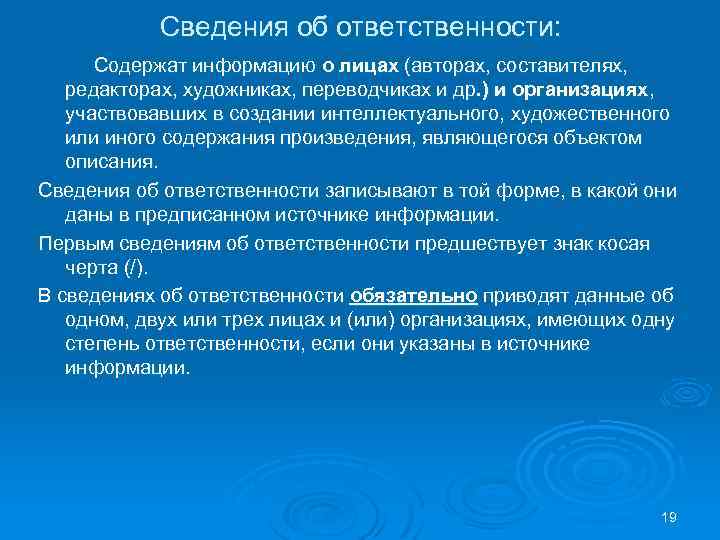 Сведения об ответственности:

Содержат информацию о лицах (авторах, составителях, редакторах, художниках, переводчиках и др.) и организациях, участвовавших в создании интеллектуального, художественного или иного содержания произведения, являющегося объектом описания.

Сведения об ответственности записывают в той форме, в какой они даны в предписанном источнике информации.

Первым сведениям об ответственности предшествует знак косая черта (/).

В сведениях об ответственности обязательно приводят данные об одном, двух или трех лицах и (или) организациях, имеющих одну степень ответственности, если они указаны в источнике информации.

19